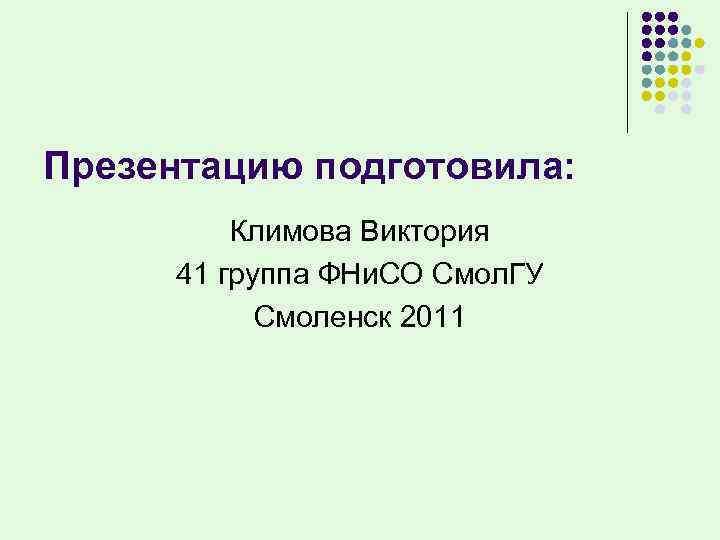 Презентацию подготовила:

Климова Виктория
41 группа ФНиСО СмолГУ
Смоленск 2011